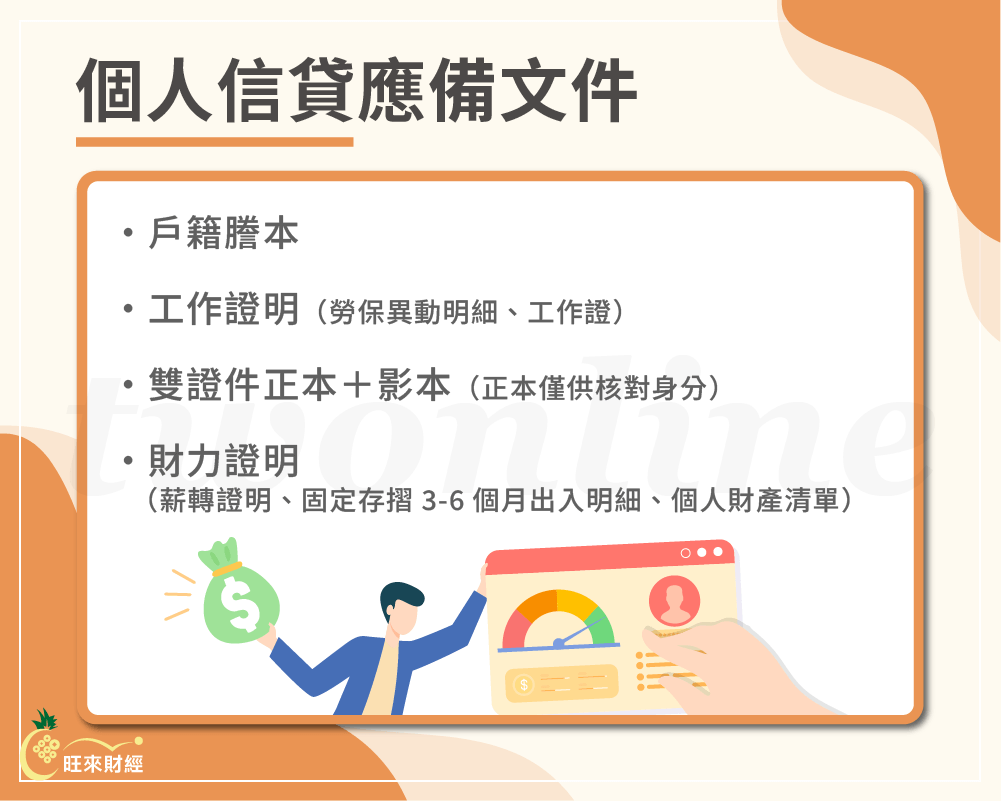 個人信貸應備文件

• 戶籍謄本

• 工作證明（勞保異動明細、工作證）

• 雙證件正本＋影本（正本僅供核對身分）

• 財力證明
（薪轉證明、固定存摺 3-6 個月出入明細、個人財產清單）

twonline

$

$

旺來財經